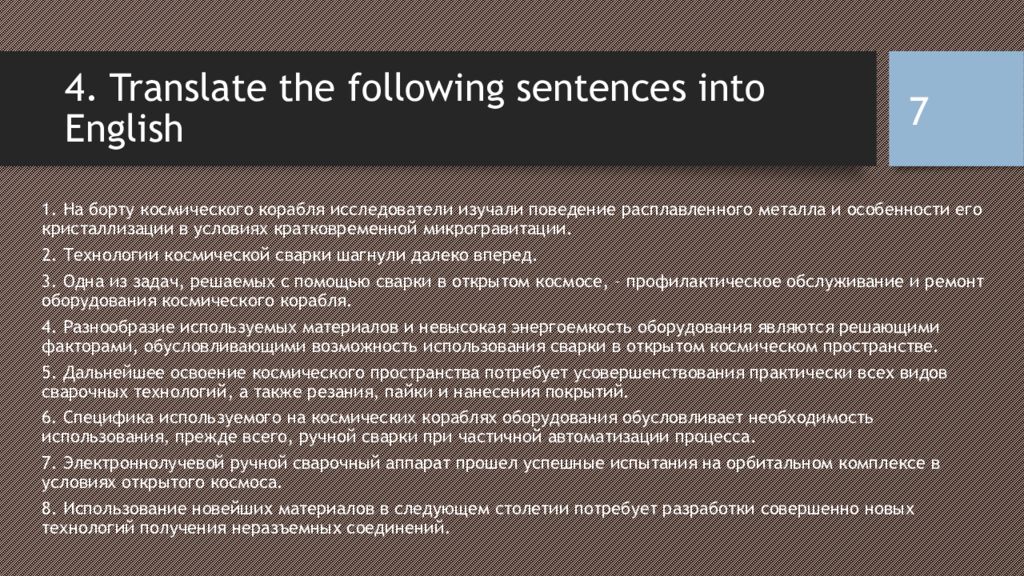 4. Translate the following sentences into English

7

1. На борту космического корабля исследователи изучали поведение расплавленного металла и особенности его кристаллизации в условиях кратковременной микрогравитации.

2. Технологии космической сварки шагнули далеко вперед.

3. Одна из задач, решаемых с помощью сварки в открытом космосе, - профилактическое обслуживание и ремонт оборудования космического корабля.

4. Разнообразие используемых материалов и невысокая энергоемкость оборудования являются решающими факторами, обусловливающими возможность использования сварки в открытом космическом пространстве.

5. Дальнейшее освоение космического пространства потребует усовершенствования практически всех видов сварочных технологий, а также резания, пайки и нанесения покрытий.

6. Специфика используемого на космических кораблях оборудования обусловливает необходимость использования, прежде всего, ручной сварки при частичной автоматизации процесса.

7. Электроннолучевой ручной сварочный аппарат прошел успешные испытания на орбитальном комплексе в условиях открытого космоса.

8. Использование новейших материалов в следующем столетии потребует разработки совершенно новых технологий получения неразъемных соединений.